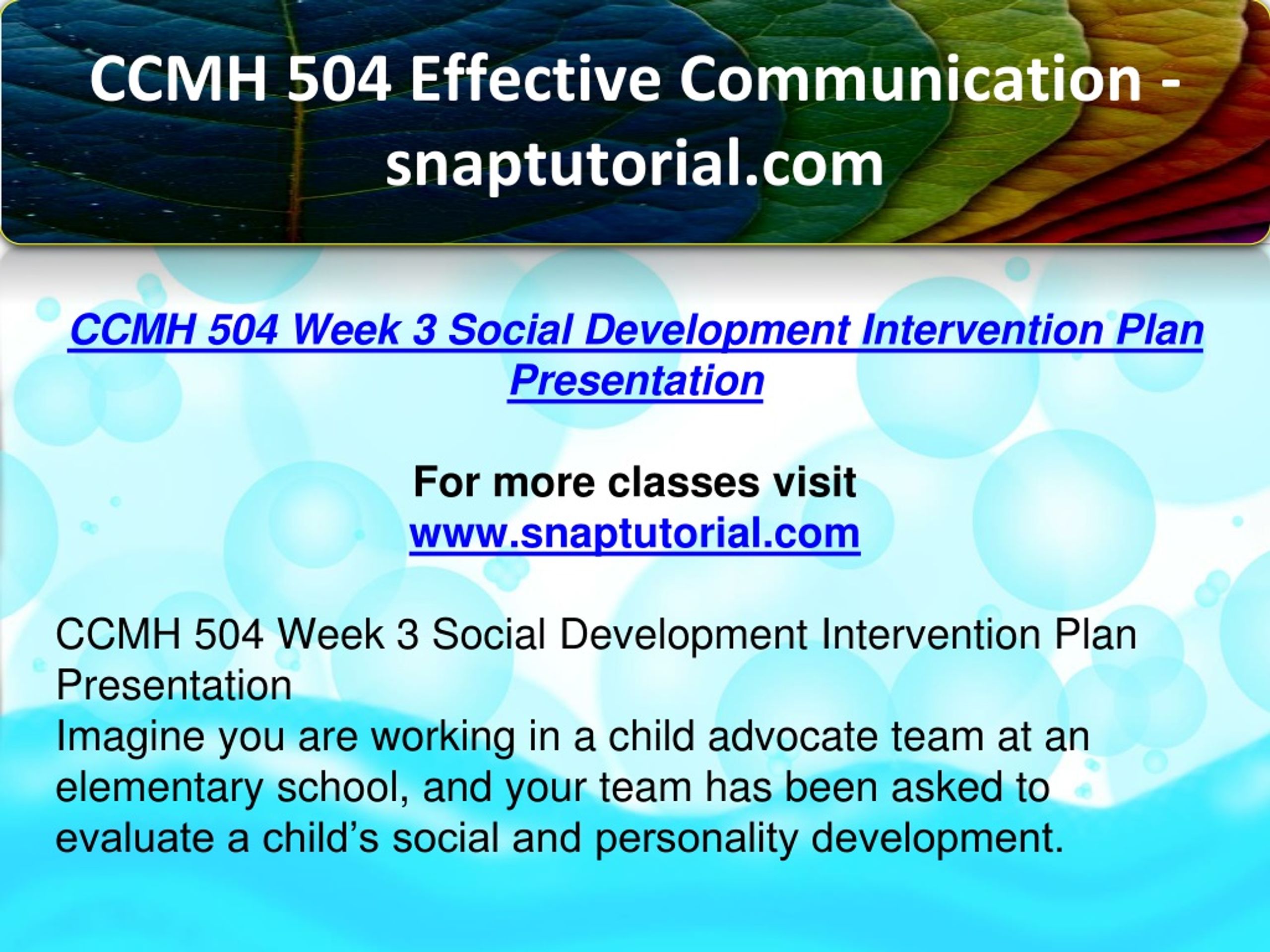 CCMH 504 Effective Communication - snaptutorial.com

CCMH 504 Week 3 Social Development Intervention Plan Presentation

For more classes visit
www.snaptutorial.com

CCMH 504 Week 3 Social Development Intervention Plan Presentation
Imagine you are working in a child advocate team at an elementary school, and your team has been asked to evaluate a child’s social and personality development.